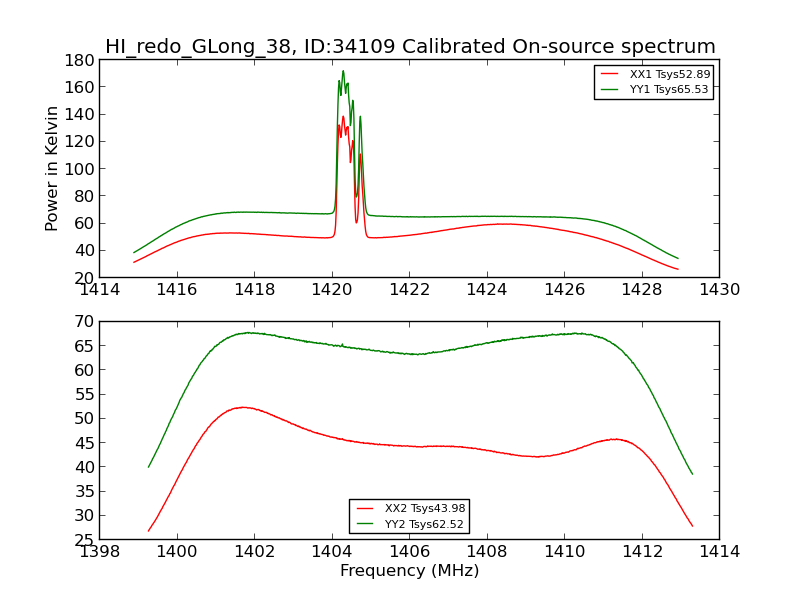 HI_redo_GLong_38, ID:34109 Calibrated On-source spectrum

XX1 Tsys52.89
YY1 Tsys65.53

Power in Kelvin

180
160
140
120
100
80
60
40
20

1414 1416 1418 1420 1422 1424 1426 1428 1430

70
65
60
55
50
45
40
35
30
25

XX2 Tsys43.98
YY2 Tsys62.52

1398 1400 1402 1404 1406 1408 1410 1412 1414

Frequency (MHz)